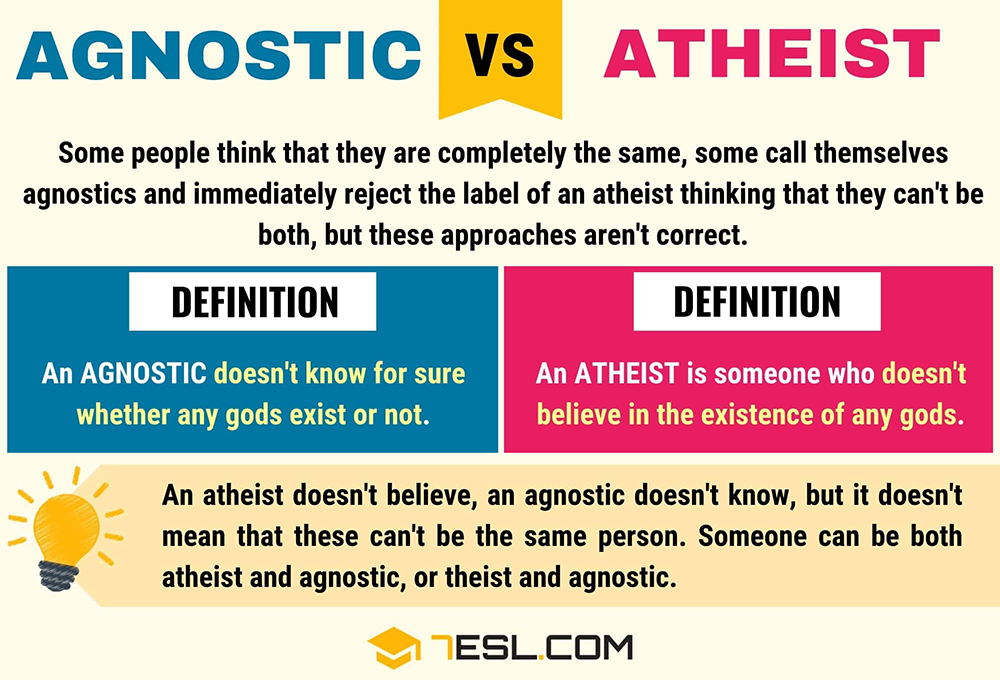 AGNOSTIC VS ATHEIST

Some people think that they are completely the same, some call themselves agnostics and immediately reject the label of an atheist thinking that they can't be both, but these approaches aren't correct.

DEFINITION

An AGNOSTIC doesn't know for sure whether any gods exist or not.

DEFINITION

An ATHEIST is someone who doesn't believe in the existence of any gods.

An atheist doesn't believe, an agnostic doesn't know, but it doesn't mean that these can't be the same person. Someone can be both atheist and agnostic, or theist and agnostic.

7ESL.COM